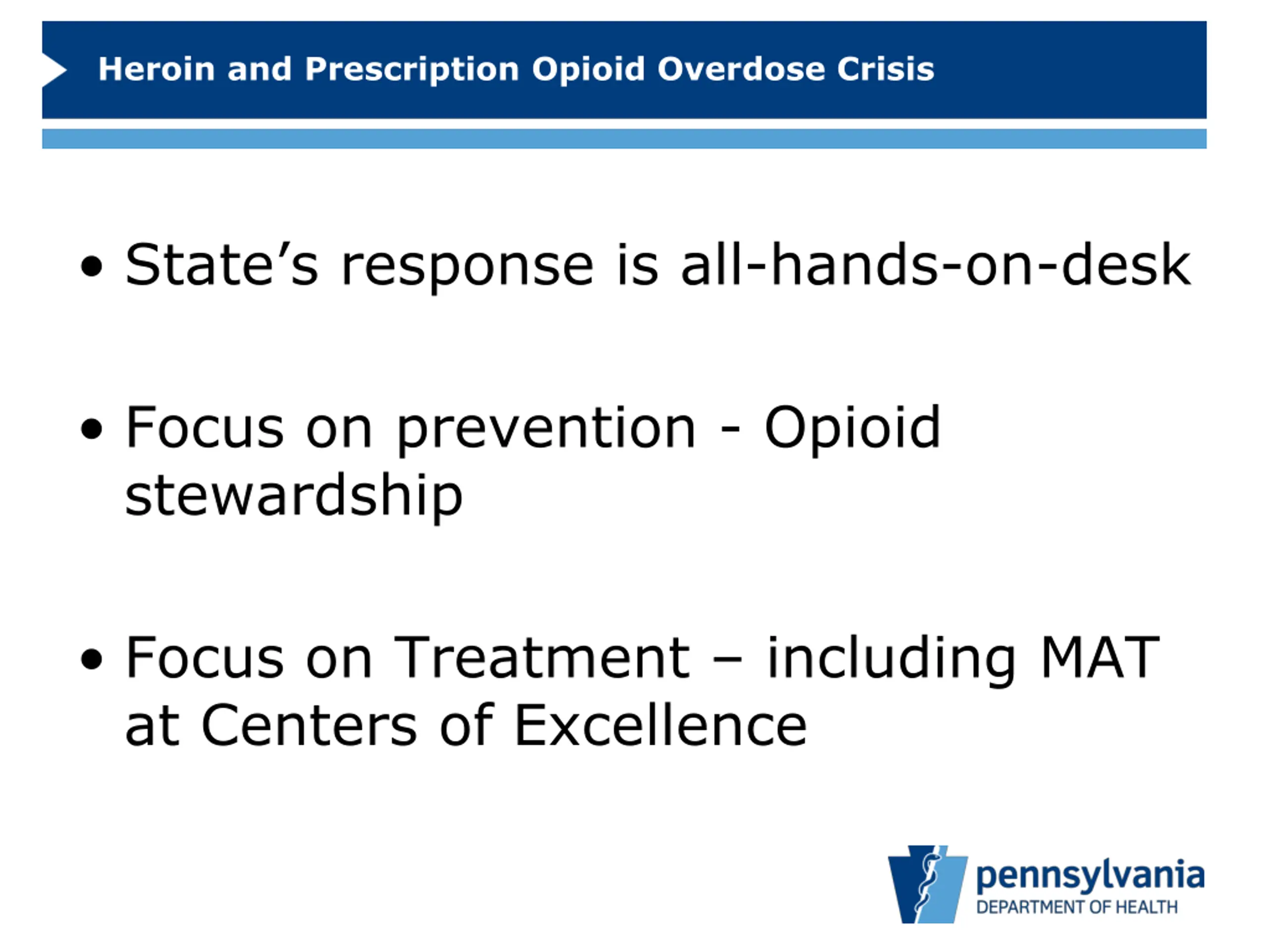 Heroin and Prescription Opioid Overdose Crisis

• State’s response is all-hands-on-desk

• Focus on prevention - Opioid stewardship

• Focus on Treatment – including MAT at Centers of Excellence

pennsylvania
DEPARTMENT OF HEALTH